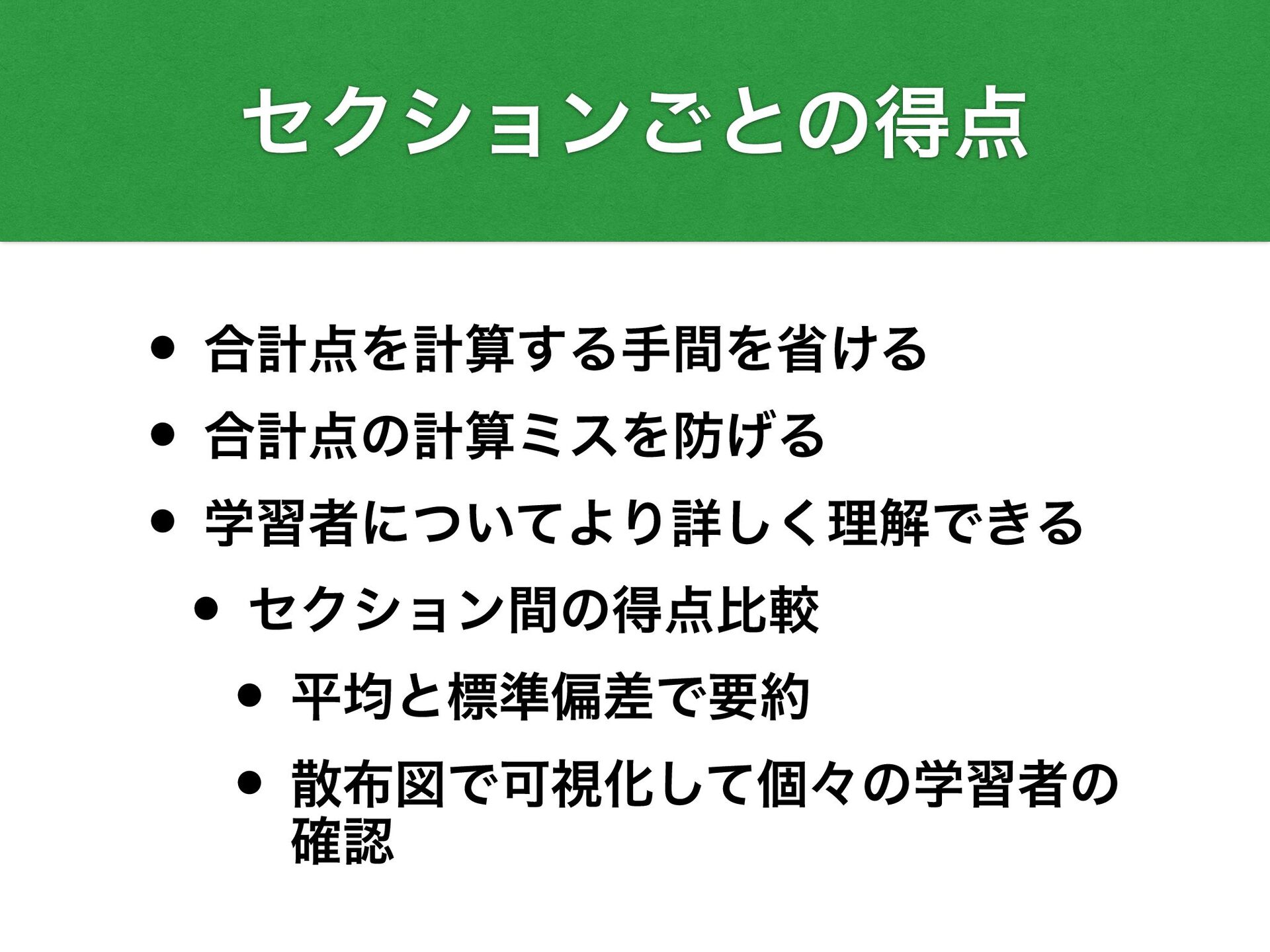 セクションごとの得点

• 合計点を計算する手間を省ける

• 合計点の計算ミスを防げる

• 学習者についてより詳しく理解できる

  • セクション間の得点比較

    • 平均と標準偏差で要約

    • 散布図で可視化して個々の学習者の確認